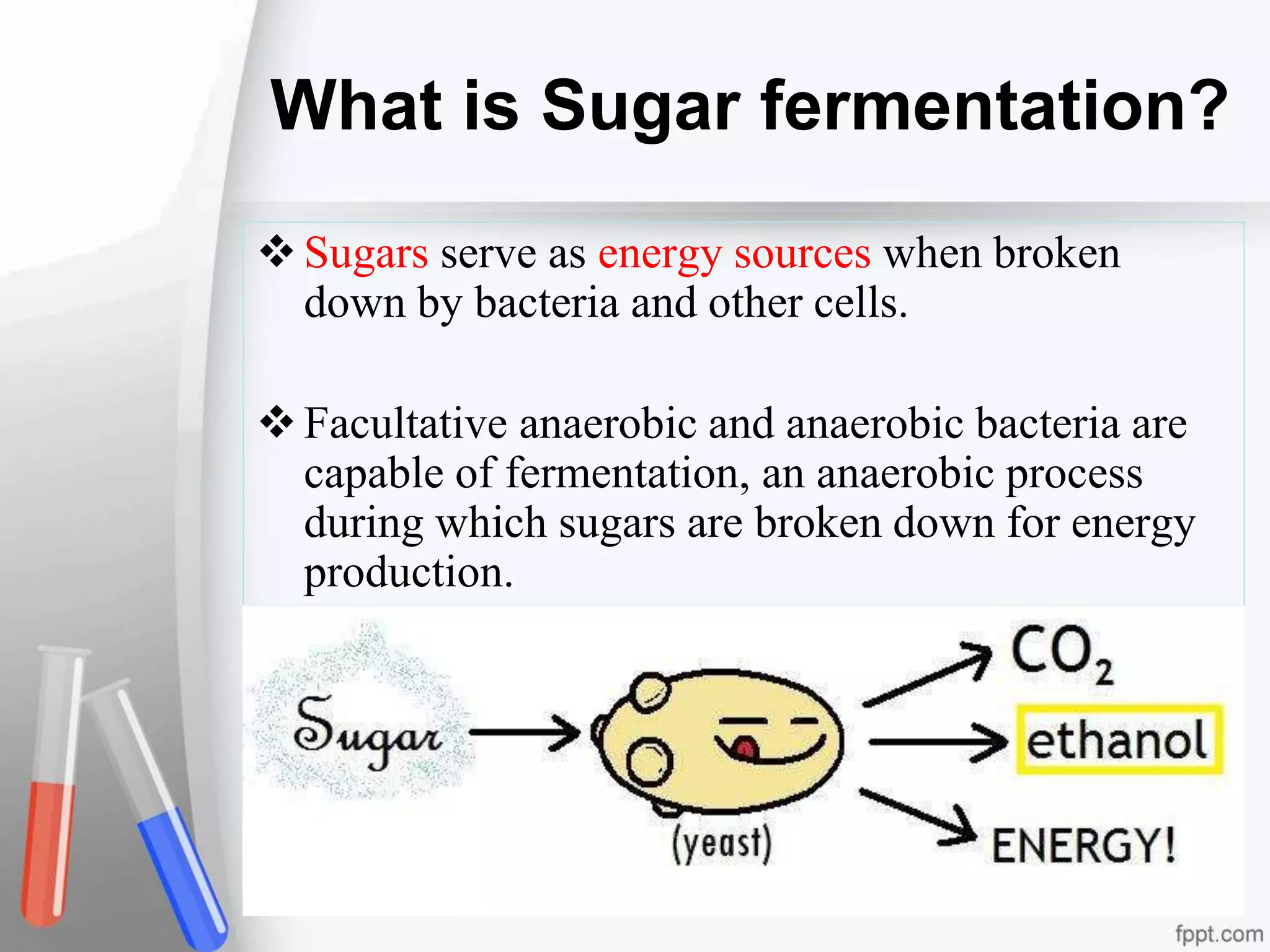 What is Sugar fermentation?

❖ Sugars serve as energy sources when broken down by bacteria and other cells.

❖ Facultative anaerobic and anaerobic bacteria are capable of fermentation, an anaerobic process during which sugars are broken down for energy production.

Sugar

(yeast)

$CO_2$

ethanol

ENERGY!

fppt.com